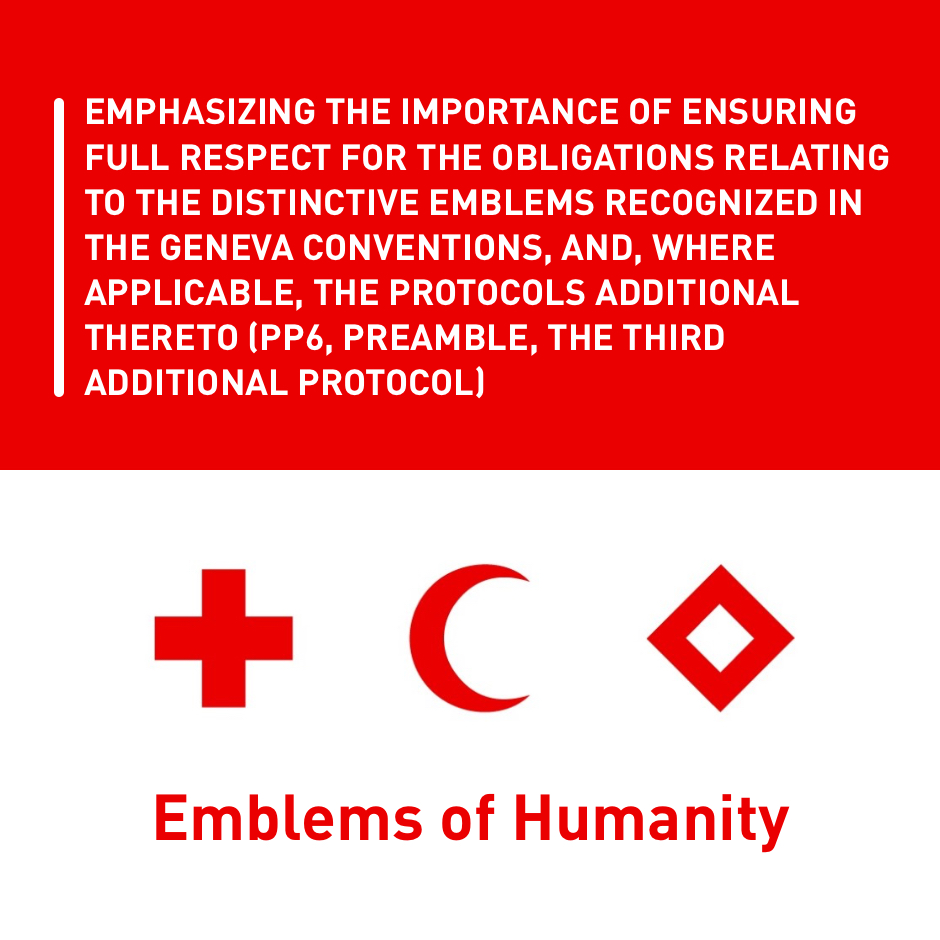 EMPHASIZING THE IMPORTANCE OF ENSURING FULL RESPECT FOR THE OBLIGATIONS RELATING TO THE DISTINCTIVE EMBLEMS RECOGNIZED IN THE GENEVA CONVENTIONS, AND, WHERE APPLICABLE, THE PROTOCOLS ADDITIONAL THERETO (PP6, PREAMBLE, THE THIRD ADDITIONAL PROTOCOL)

Emblems of Humanity